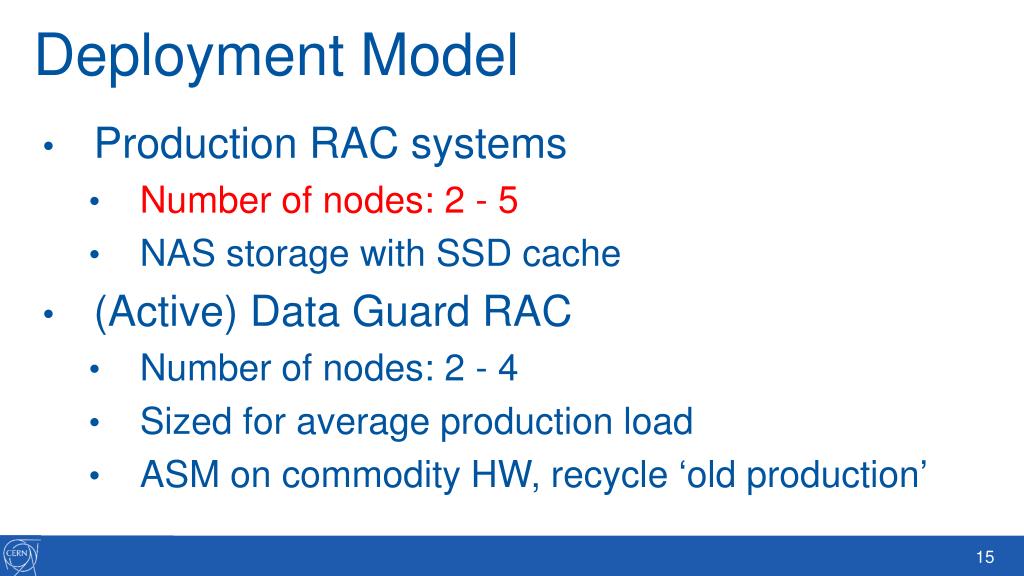 Deployment Model

• Production RAC systems
  • Number of nodes: 2 - 5
  • NAS storage with SSD cache
• (Active) Data Guard RAC
  • Number of nodes: 2 - 4
  • Sized for average production load
  • ASM on commodity HW, recycle ‘old production’

CERN

15